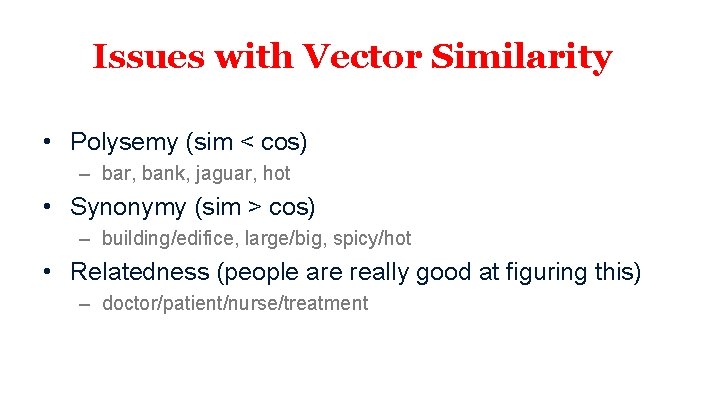 Issues with Vector Similarity

• Polysemy (sim < cos)
– bar, bank, jaguar, hot
• Synonymy (sim > cos)
– building/edifice, large/big, spicy/hot
• Relatedness (people are really good at figuring this)
– doctor/patient/nurse/treatment